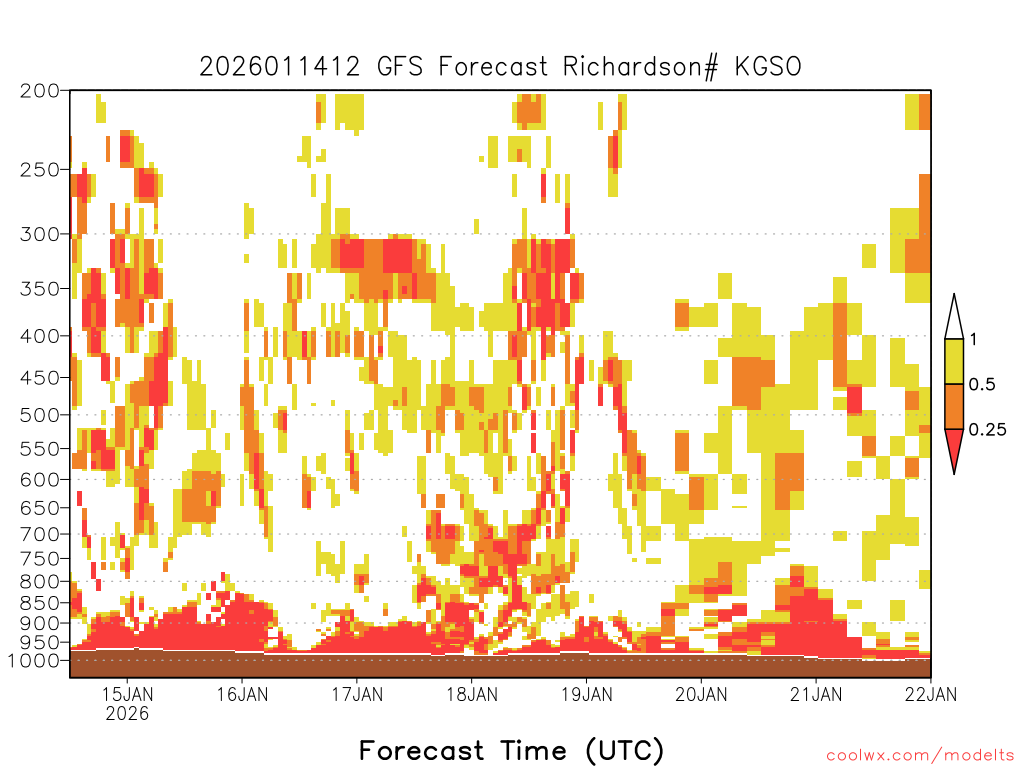 2026011412 GFS Forecast Richardson# KGSO

200
250
300
350
400
450
500
550
600
650
700
750
800
850
900
950
1000

1
0.5
0.25

15JAN
2026
16JAN
17JAN
18JAN
19JAN
20JAN
21JAN
22JAN

Forecast Time (UTC)

coolwx.com/modelts